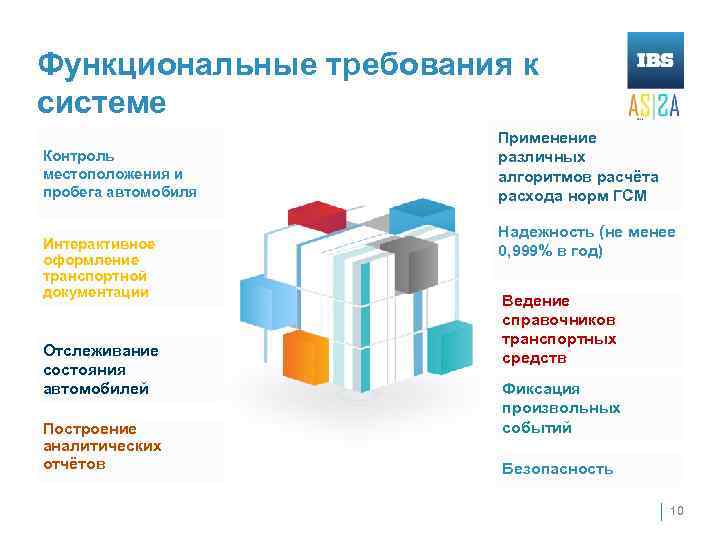 Функциональные требования к системе

IBS

AS|SA

Контроль местоположения и пробега автомобиля

Интерактивное оформление транспортной документации

Отслеживание состояния автомобилей

Построение аналитических отчётов

Применение различных алгоритмов расчёта расхода норм ГСМ

Надежность (не менее 0,999% в год)

Ведение справочников транспортных средств

Фиксация произвольных событий

Безопасность

10